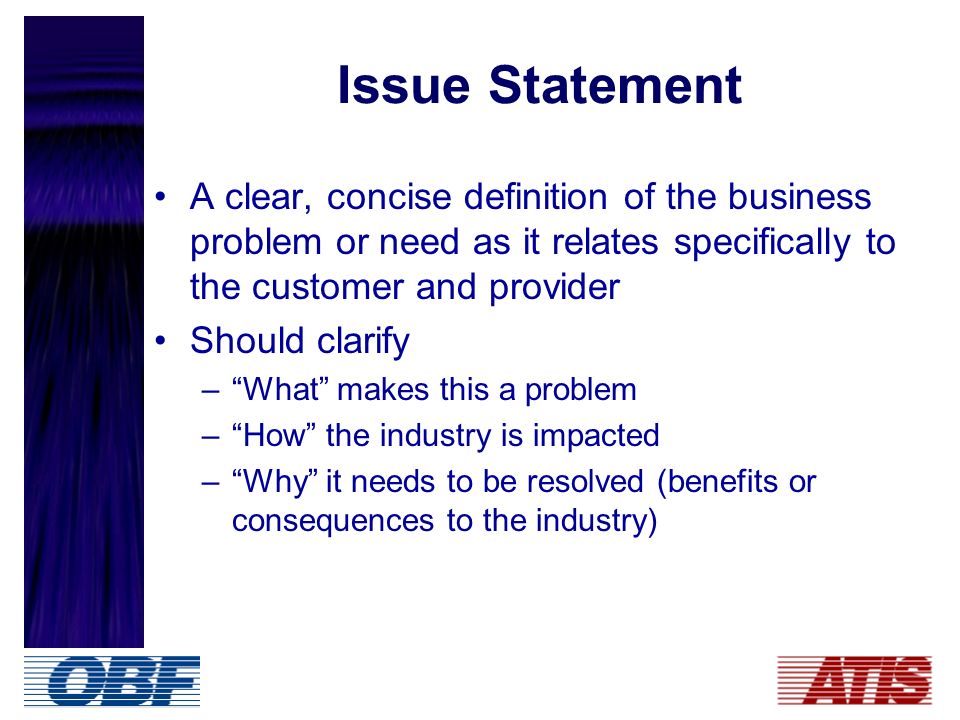 Issue Statement

• A clear, concise definition of the business problem or need as it relates specifically to the customer and provider

• Should clarify
– “What” makes this a problem
– “How” the industry is impacted
– “Why” it needs to be resolved (benefits or consequences to the industry)

OBF

ATIS